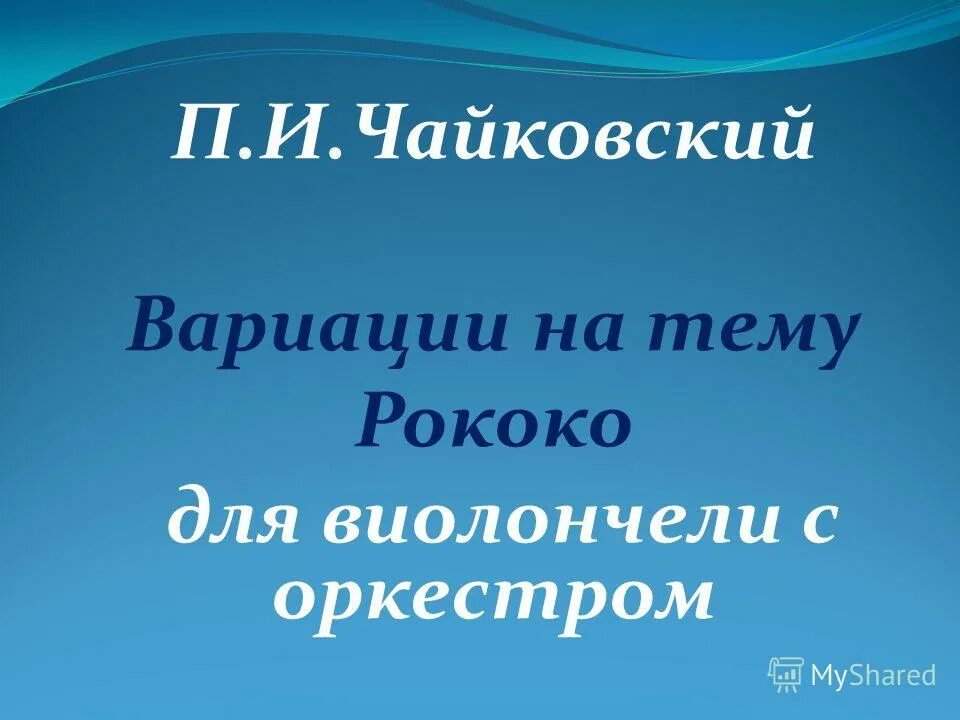 П.И.Чайковский

Вариации на тему Рококо

для виолончели с оркестром

MyShared